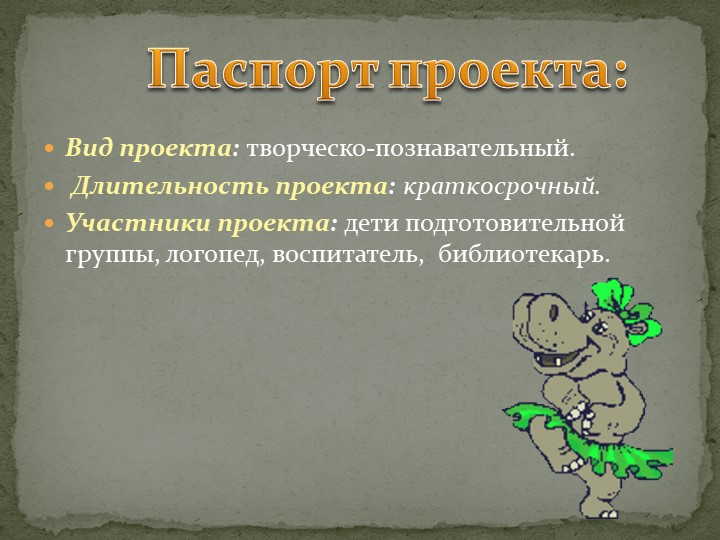 Паспорт проекта:

Вид проекта: творческо-познавательный.

Длительность проекта: краткосрочный.

Участники проекта: дети подготовительной группы, логопед, воспитатель, библиотекарь.